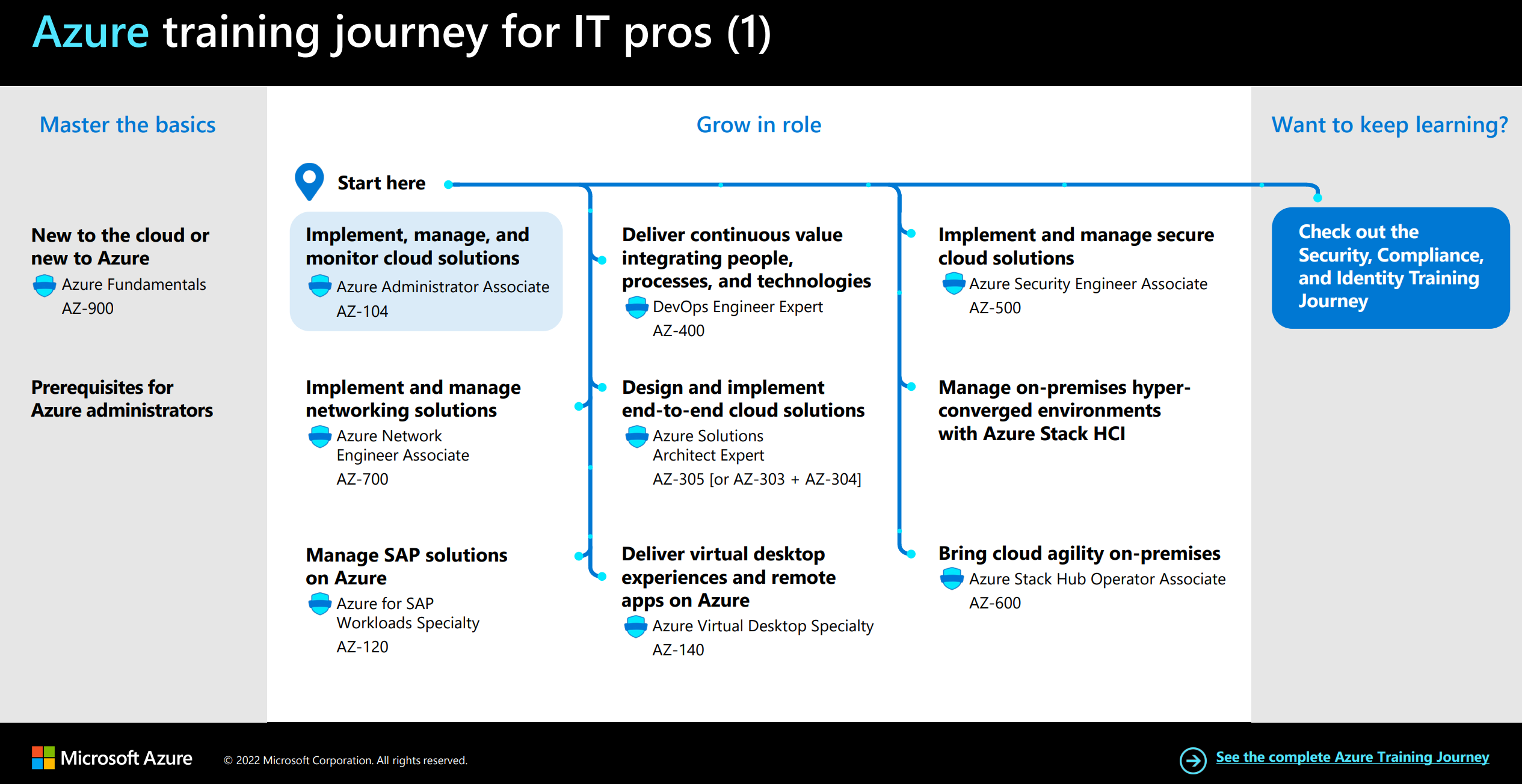 Azure training journey for IT pros (1)

Master the basics

New to the cloud or new to Azure
Azure Fundamentals
AZ-900

Prerequisites for Azure administrators

Grow in role

Start here

Implement, manage, and monitor cloud solutions
Azure Administrator Associate
AZ-104

Implement and manage networking solutions
Azure Network Engineer Associate
AZ-700

Manage SAP solutions on Azure
Azure for SAP Workloads Specialty
AZ-120

Deliver continuous value integrating people, processes, and technologies
DevOps Engineer Expert
AZ-400

Design and implement end-to-end cloud solutions
Azure Solutions Architect Expert
AZ-305 [or AZ-303 + AZ-304]

Deliver virtual desktop experiences and remote apps on Azure
Azure Virtual Desktop Specialty
AZ-140

Implement and manage secure cloud solutions
Azure Security Engineer Associate
AZ-500

Manage on-premises hyper-converged environments with Azure Stack HCI

Bring cloud agility on-premises
Azure Stack Hub Operator Associate
AZ-600

Want to keep learning?

Check out the Security, Compliance, and Identity Training Journey

Microsoft Azure © 2022 Microsoft Corporation. All rights reserved.

See the complete Azure Training Journey